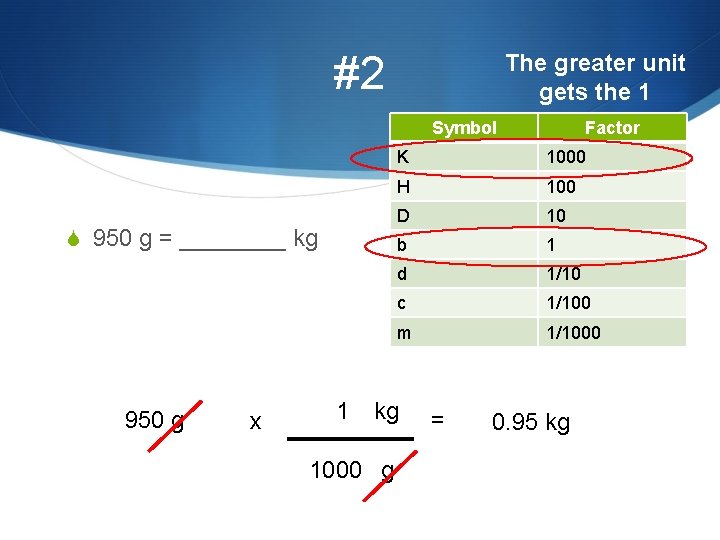 #2

The greater unit gets the 1

| Symbol | Factor |
|---|---|
| K | 1000 |
| H | 100 |
| D | 10 |
| b | 1 |
| d | 1/10 |
| c | 1/100 |
| m | 1/1000 |

950 g = ________ kg

950 g x $\frac{1 \text{ kg}}{1000 \text{ g}}$ = 0.95 kg